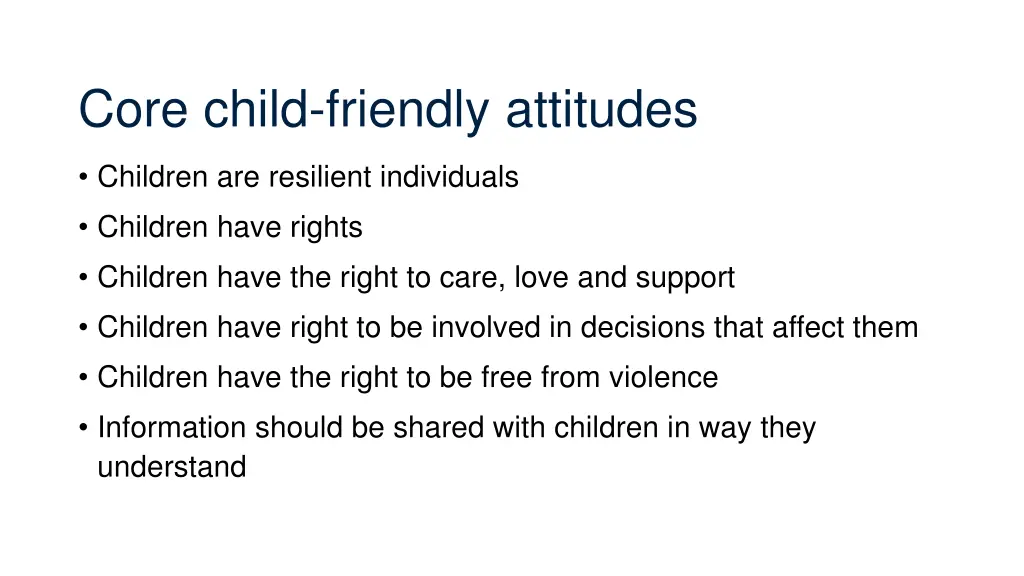 Core child-friendly attitudes

• Children are resilient individuals

• Children have rights

• Children have the right to care, love and support

• Children have right to be involved in decisions that affect them

• Children have the right to be free from violence

• Information should be shared with children in way they understand